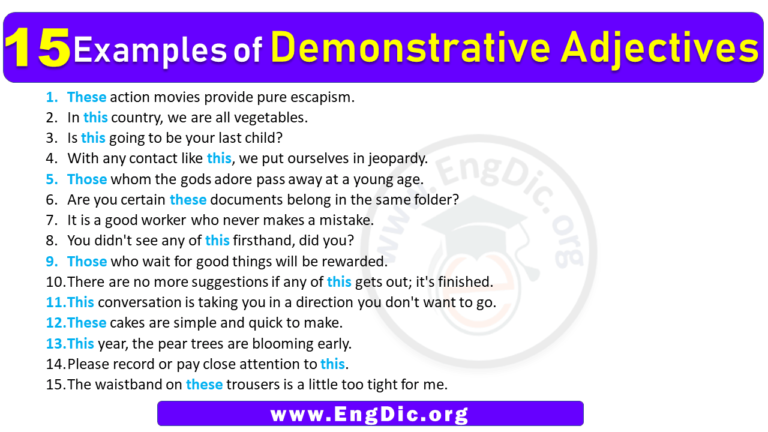 15 Examples of Demonstrative Adjectives

1. These action movies provide pure escapism.
2. In this country, we are all vegetables.
3. Is this going to be your last child?
4. With any contact like this, we put ourselves in jeopardy.
5. Those whom the gods adore pass away at a young age.
6. Are you certain these documents belong in the same folder?
7. It is a good worker who never makes a mistake.
8. You didn't see any of this firsthand, did you?
9. Those who wait for good things will be rewarded.
10. There are no more suggestions if any of this gets out; it's finished.
11. This conversation is taking you in a direction you don't want to go.
12. These cakes are simple and quick to make.
13. This year, the pear trees are blooming early.
14. Please record or pay close attention to this.
15. The waistband on these trousers is a little too tight for me.

www.EngDic.org

www.EngDic.org